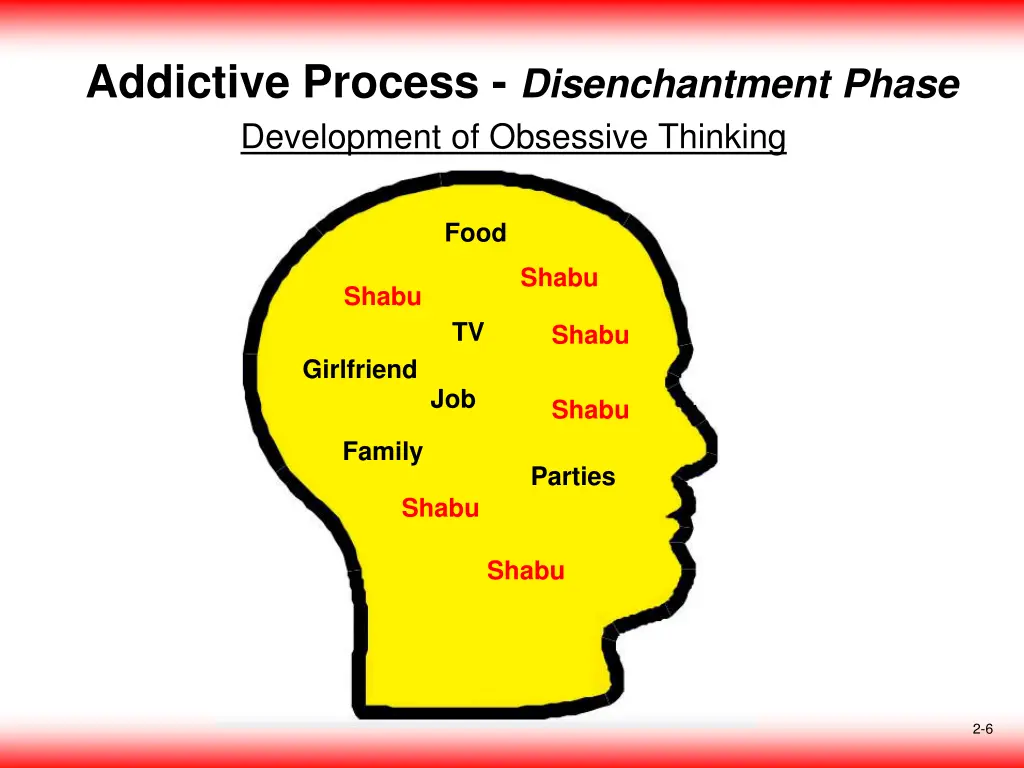 Addictive Process - Disenchantment Phase

Development of Obsessive Thinking

Food

Shabu

Shabu

TV

Shabu

Girlfriend

Job

Shabu

Family

Parties

Shabu

Shabu

2-6